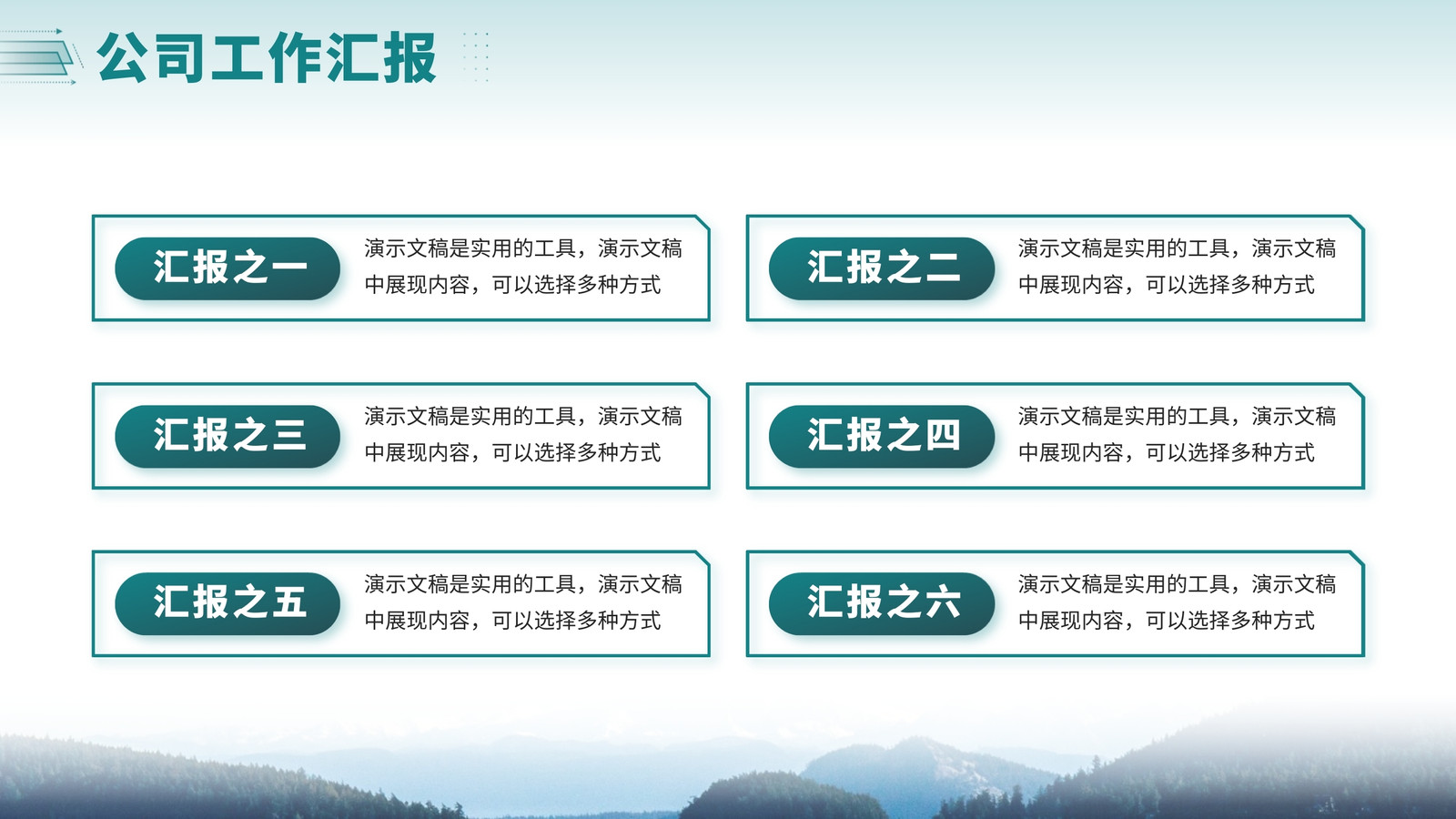 公司工作汇报

汇报之一

演示文稿是实用的工具，演示文稿中展现内容，可以选择多种方式

汇报之二

演示文稿是实用的工具，演示文稿中展现内容，可以选择多种方式

汇报之三

演示文稿是实用的工具，演示文稿中展现内容，可以选择多种方式

汇报之四

演示文稿是实用的工具，演示文稿中展现内容，可以选择多种方式

汇报之五

演示文稿是实用的工具，演示文稿中展现内容，可以选择多种方式

汇报之六

演示文稿是实用的工具，演示文稿中展现内容，可以选择多种方式